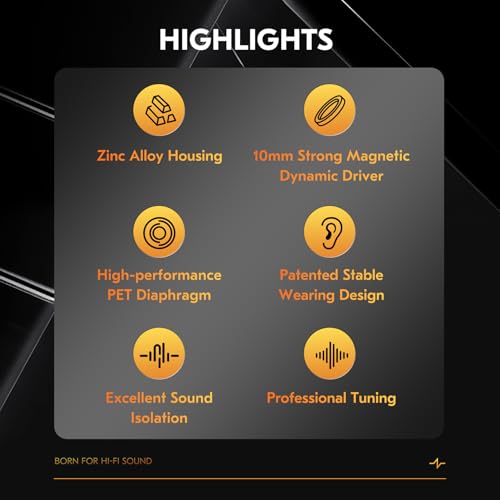 HIGHLIGHTS

Zinc Alloy Housing

10mm Strong Magnetic Dynamic Driver

High-performance PET Diaphragm

Patented Stable Wearing Design

Excellent Sound Isolation

Professional Tuning

BORN FOR HI-FI SOUND